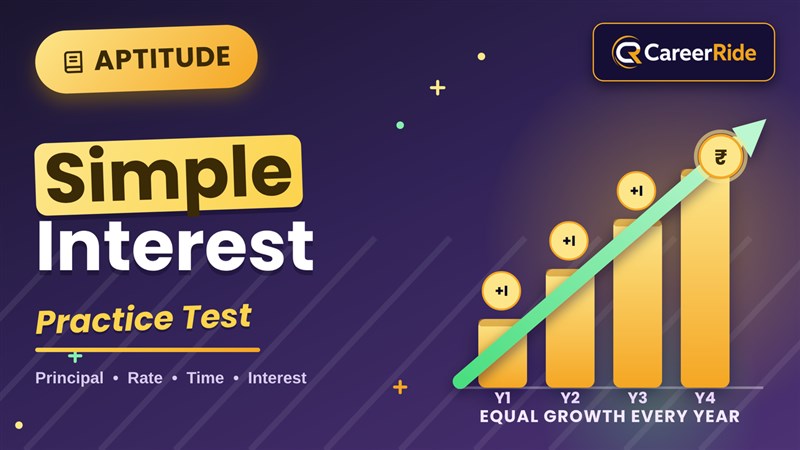 APTITUDE

CareerRide

Simple Interest

Practice Test

Principal • Rate • Time • Interest

+I

+I

+I

₹

Y1 Y2 Y3 Y4

EQUAL GROWTH EVERY YEAR